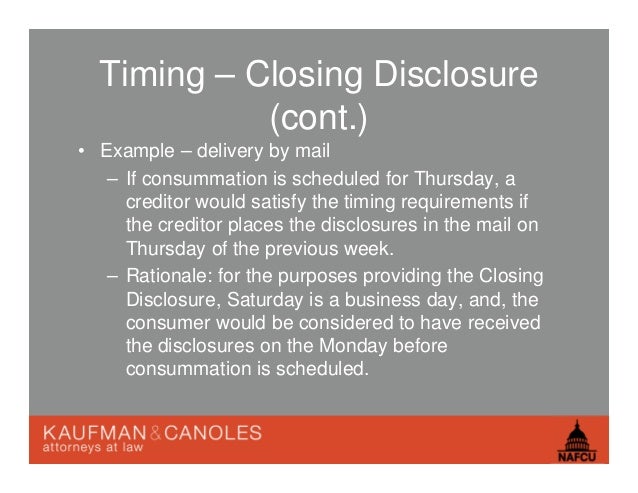 Timing – Closing Disclosure (cont.)

• Example – delivery by mail

– If consummation is scheduled for Thursday, a creditor would satisfy the timing requirements if the creditor places the disclosures in the mail on Thursday of the previous week.

– Rationale: for the purposes providing the Closing Disclosure, Saturday is a business day, and, the consumer would be considered to have received the disclosures on the Monday before consummation is scheduled.

KAUFMAN & CANOLES
attorneys at law

NAFCU